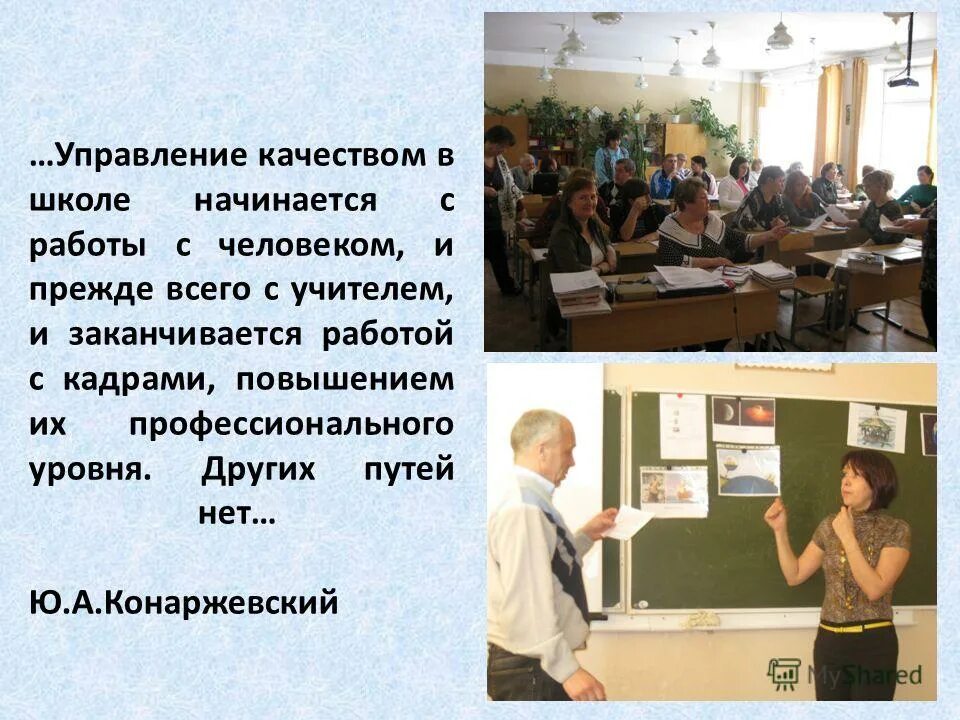 …Управление качеством в школе начинается с работы с человеком, и прежде всего с учителем, и заканчивается работой с кадрами, повышением их профессионального уровня. Других путей нет…

Ю.А.Конаржевский

MyShared